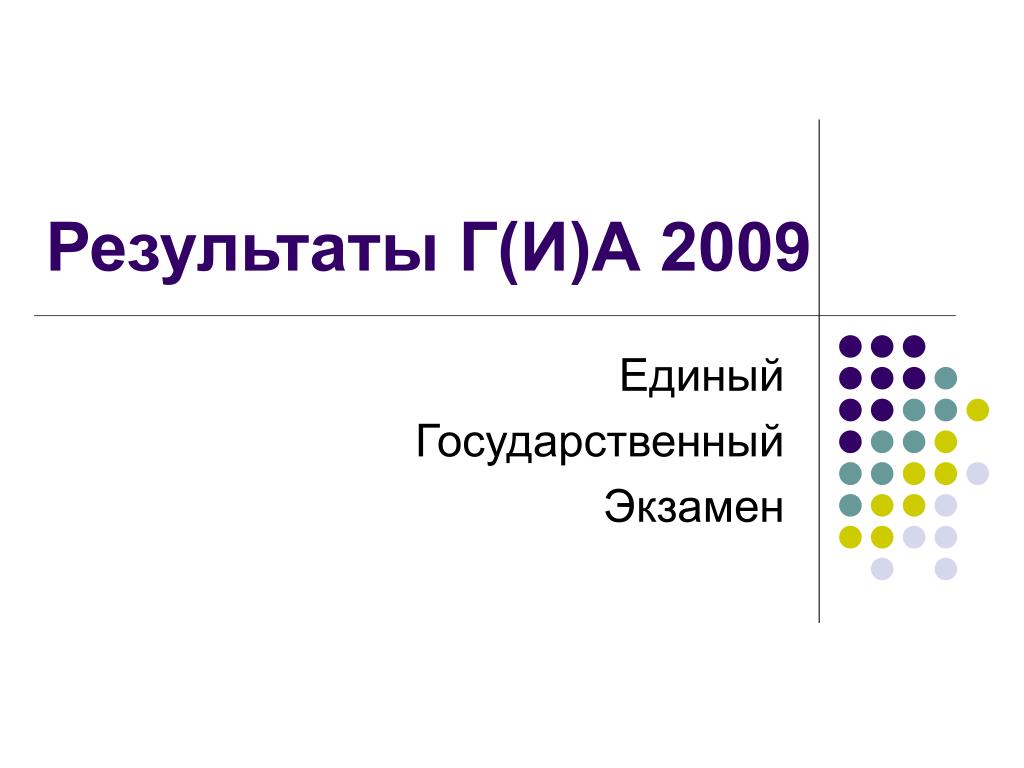 Результаты Г(И)А 2009

Единый
Государственный
Экзамен